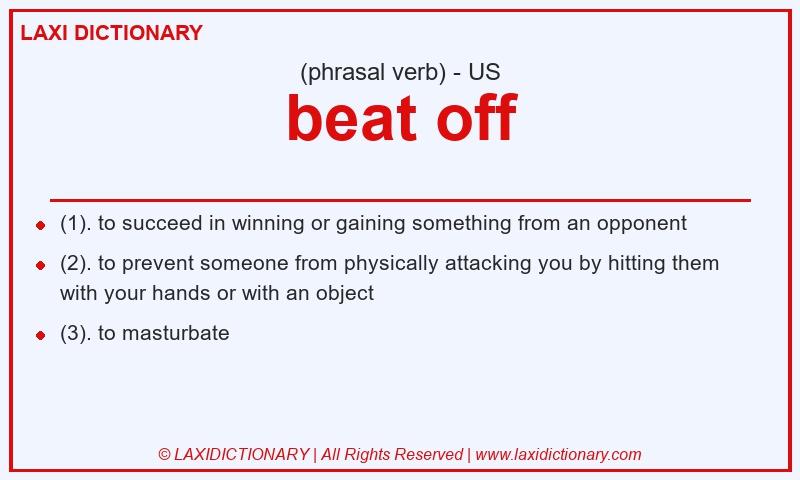 LAXI DICTIONARY

(phrasal verb) - US

beat off

- (1). to succeed in winning or gaining something from an opponent
- (2). to prevent someone from physically attacking you by hitting them with your hands or with an object
- (3). to masturbate

© LAXIDICTIONARY | All Rights Reserved | www.laxidictionary.com